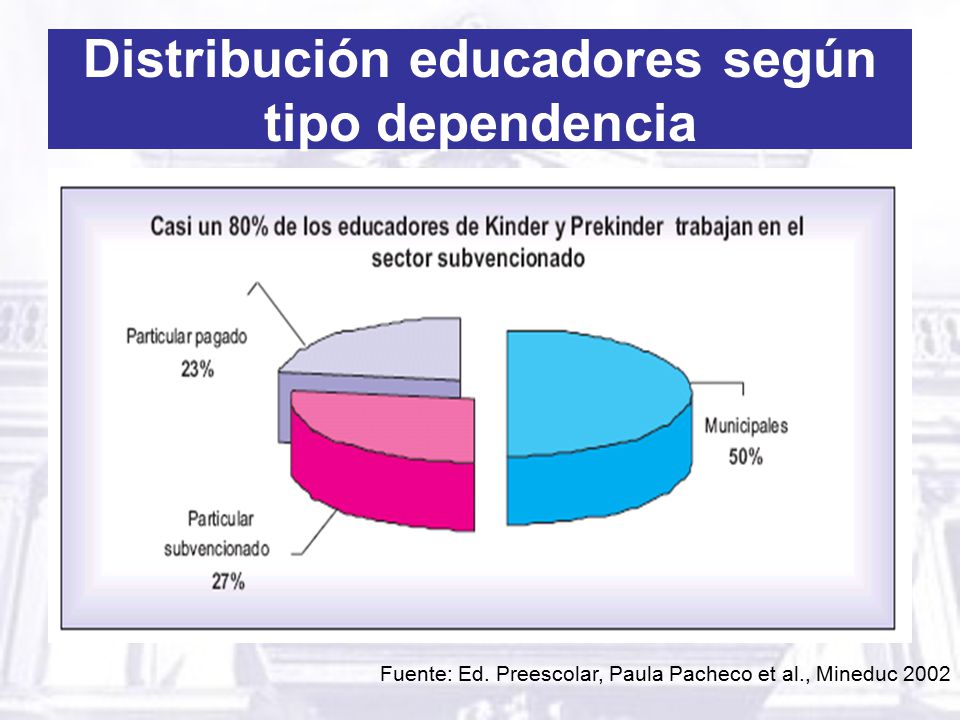 Distribución educadores según tipo dependencia

Casi un 80% de los educadores de Kinder y Prekinder trabajan en el sector subvencionado

Particular pagado
23%

Municipales
50%

Particular subvencionado
27%

Fuente: Ed. Preescolar, Paula Pacheco et al., Mineduc 2002